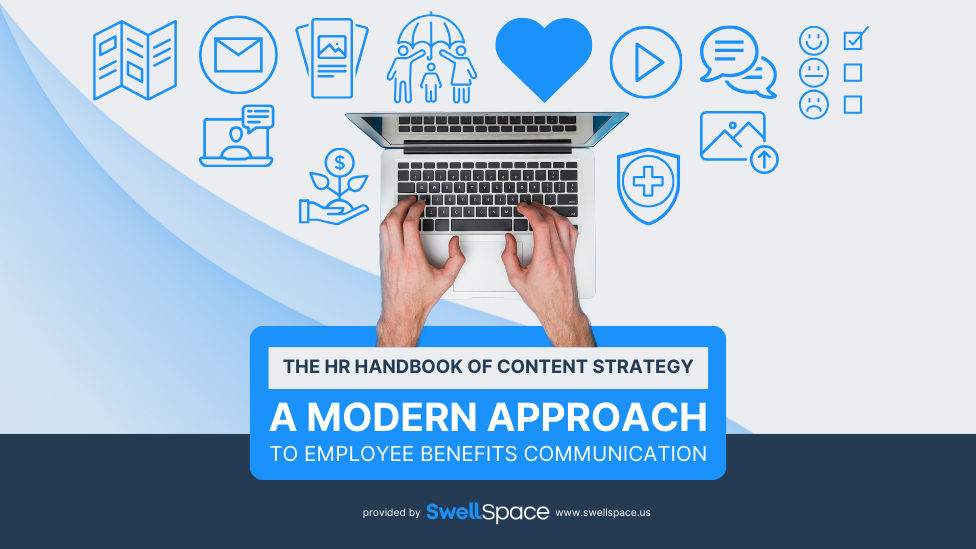 THE HR HANDBOOK OF CONTENT STRATEGY

A MODERN APPROACH
TO EMPLOYEE BENEFITS COMMUNICATION

provided by SwellSpace www.swellspace.us